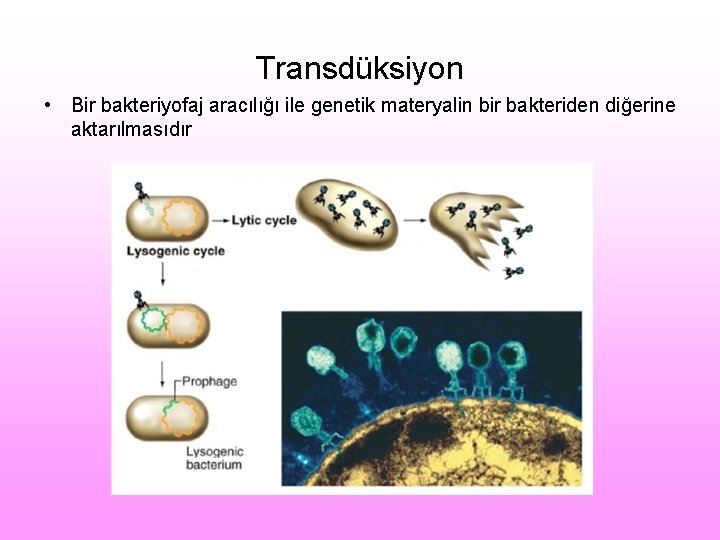 Transdüksiyon

• Bir bakteriyofaj aracılığı ile genetik materyalin bir bakteriden diğerine aktarılmasıdır

Lytic cycle

Lysogenic cycle

Prophage

Lysogenic bacterium